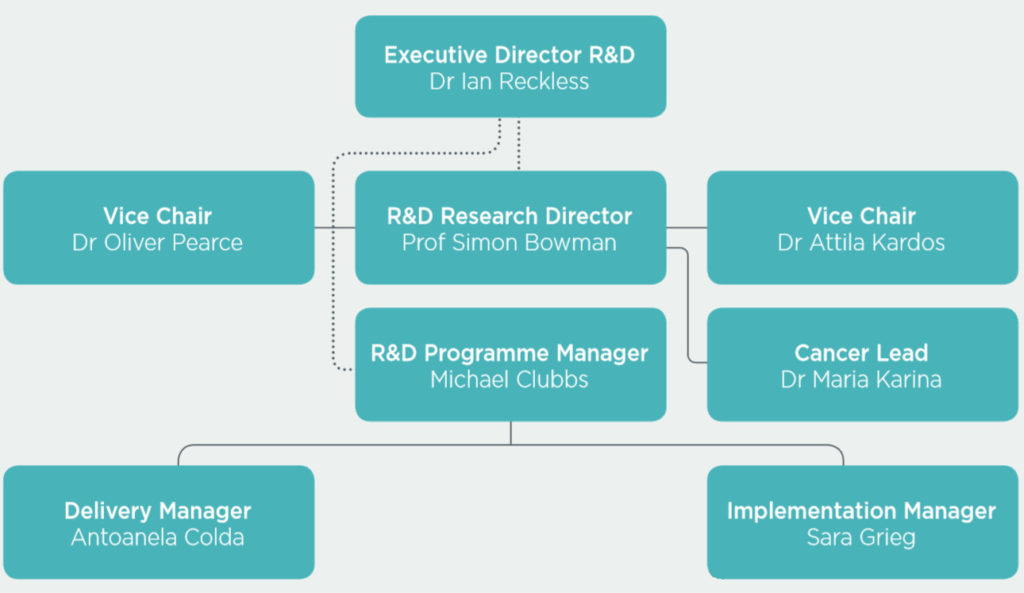 Executive Director R&D
Dr Ian Reckless

Vice Chair
Dr Oliver Pearce

R&D Research Director
Prof Simon Bowman

Vice Chair
Dr Attila Kardos

R&D Programme Manager
Michael Clubbs

Cancer Lead
Dr Maria Karina

Delivery Manager
Antoanela Colda

Implementation Manager
Sara Grieg